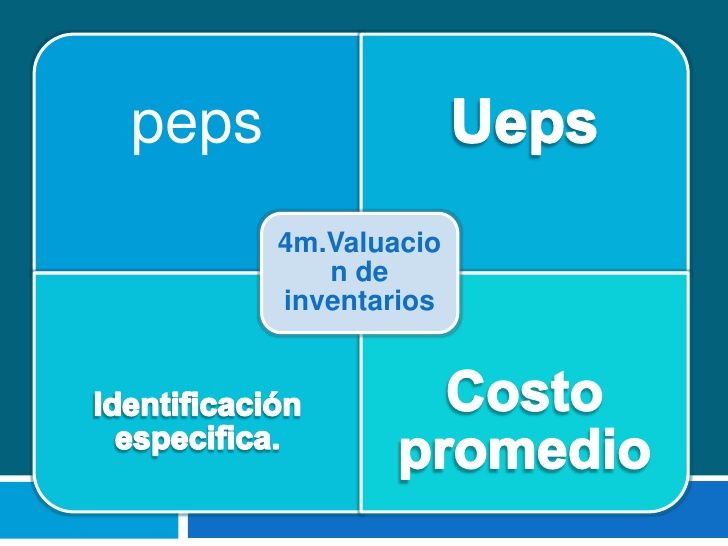 peps

Ueps

4m.Valuacion de inventarios

Identificación especifica.

Costo promedio